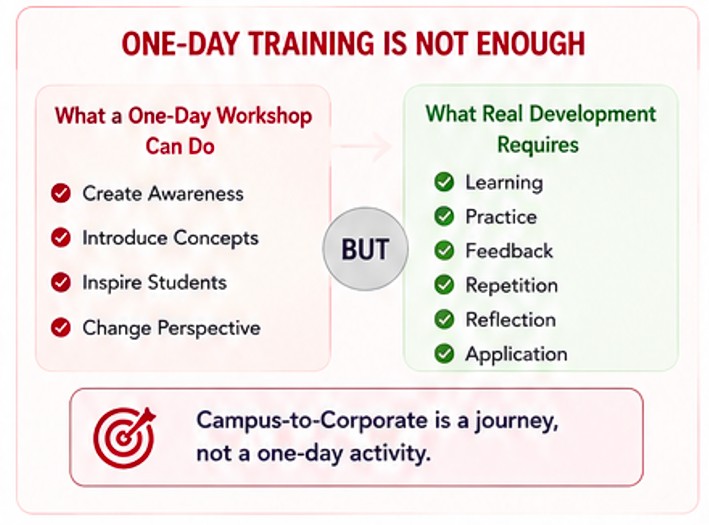 ONE-DAY TRAINING IS NOT ENOUGH

What a One-Day Workshop Can Do

Create Awareness

Introduce Concepts

Inspire Students

Change Perspective

BUT

What Real Development Requires

Learning

Practice

Feedback

Repetition

Reflection

Application

Campus-to-Corporate is a journey, not a one-day activity.